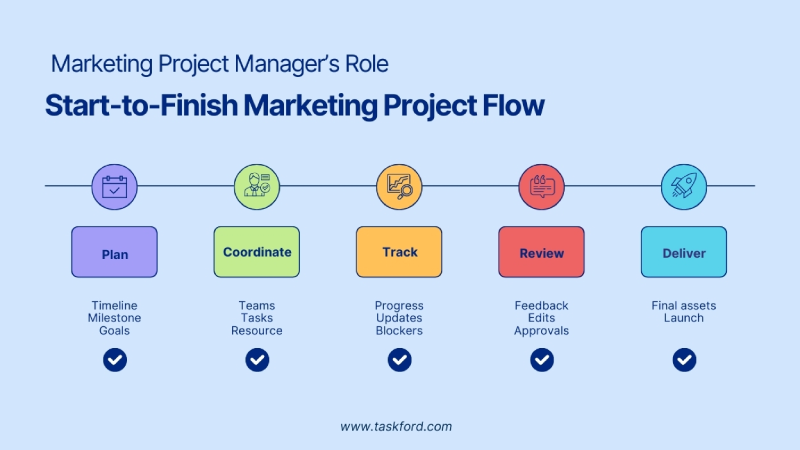 Marketing Project Manager's Role

Start-to-Finish Marketing Project Flow

Plan

Timeline
Milestone
Goals

Coordinate

Teams
Tasks
Resource

Track

Progress
Updates
Blockers

Review

Feedback
Edits
Approvals

Deliver

Final assets
Launch

www.taskford.com